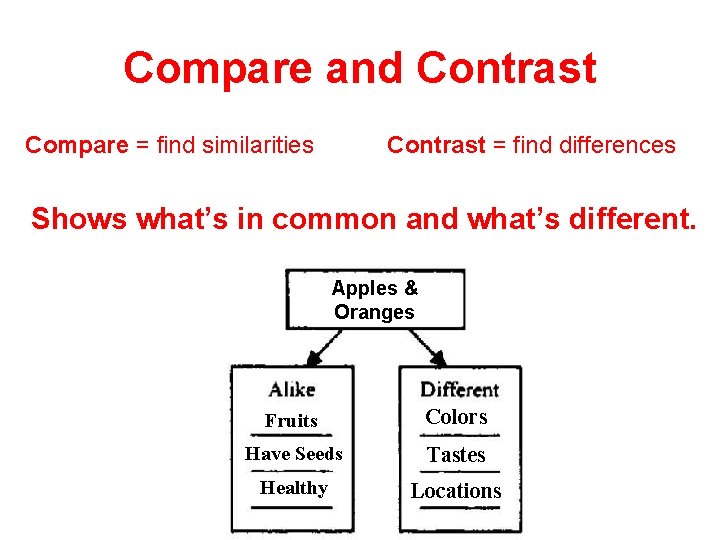 Compare and Contrast

Compare = find similarities

Contrast = find differences

Shows what's in common and what's different.

Apples & Oranges

Alike
Fruits
Have Seeds
Healthy

Different
Colors
Tastes
Locations